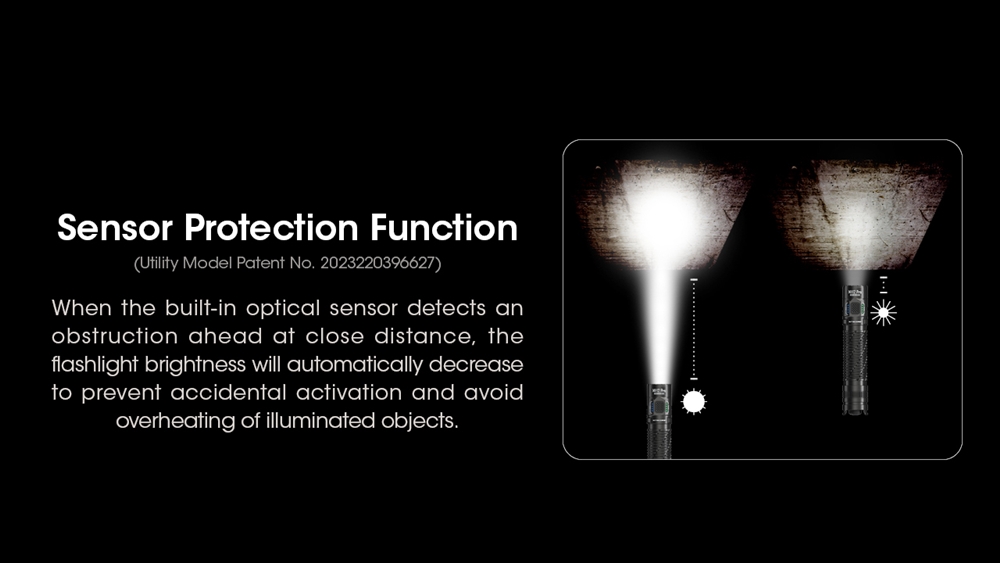 Sensor Protection Function
(Utility Model Patent No. 2023220396627)

When the built-in optical sensor detects an obstruction ahead at close distance, the flashlight brightness will automatically decrease to prevent accidental activation and avoid overheating of illuminated objects.